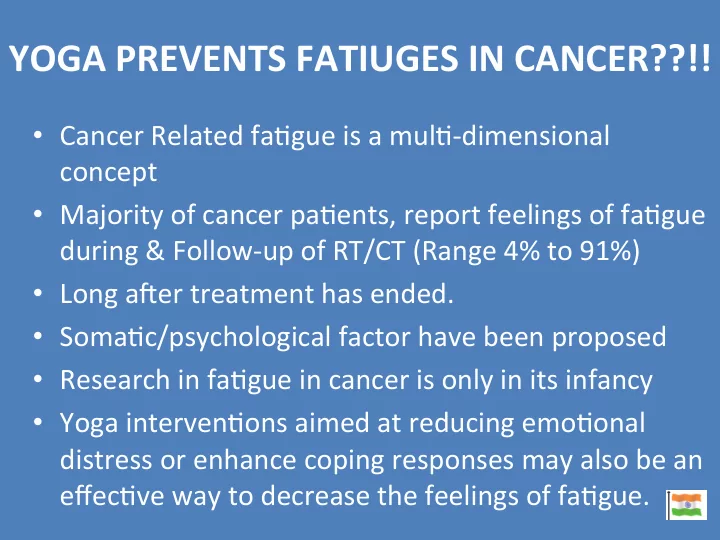 YOGA PREVENTS FATIUGES IN CANCER??!!

• Cancer Related fatigue is a multi-dimensional concept
• Majority of cancer patients, report feelings of fatigue during & Follow-up of RT/CT (Range 4% to 91%)
• Long after treatment has ended.
• Somatic/psychological factor have been proposed
• Research in fatigue in cancer is only in its infancy
• Yoga interventions aimed at reducing emotional distress or enhance coping responses may also be an effective way to decrease the feelings of fatigue.